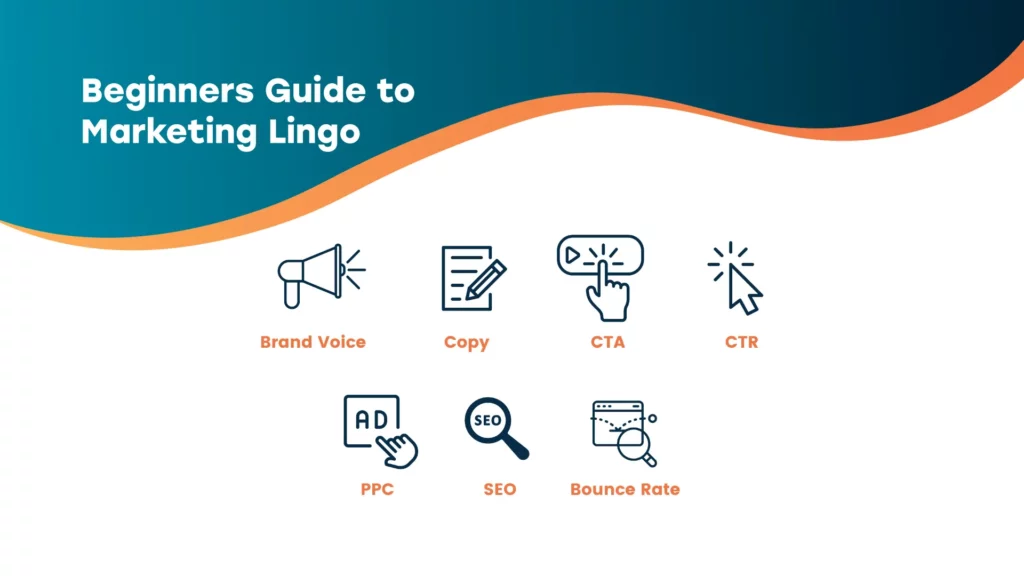 Beginners Guide to Marketing Lingo

Brand Voice

Copy

CTA

CTR

AD

PPC

SEO

SEO

Bounce Rate